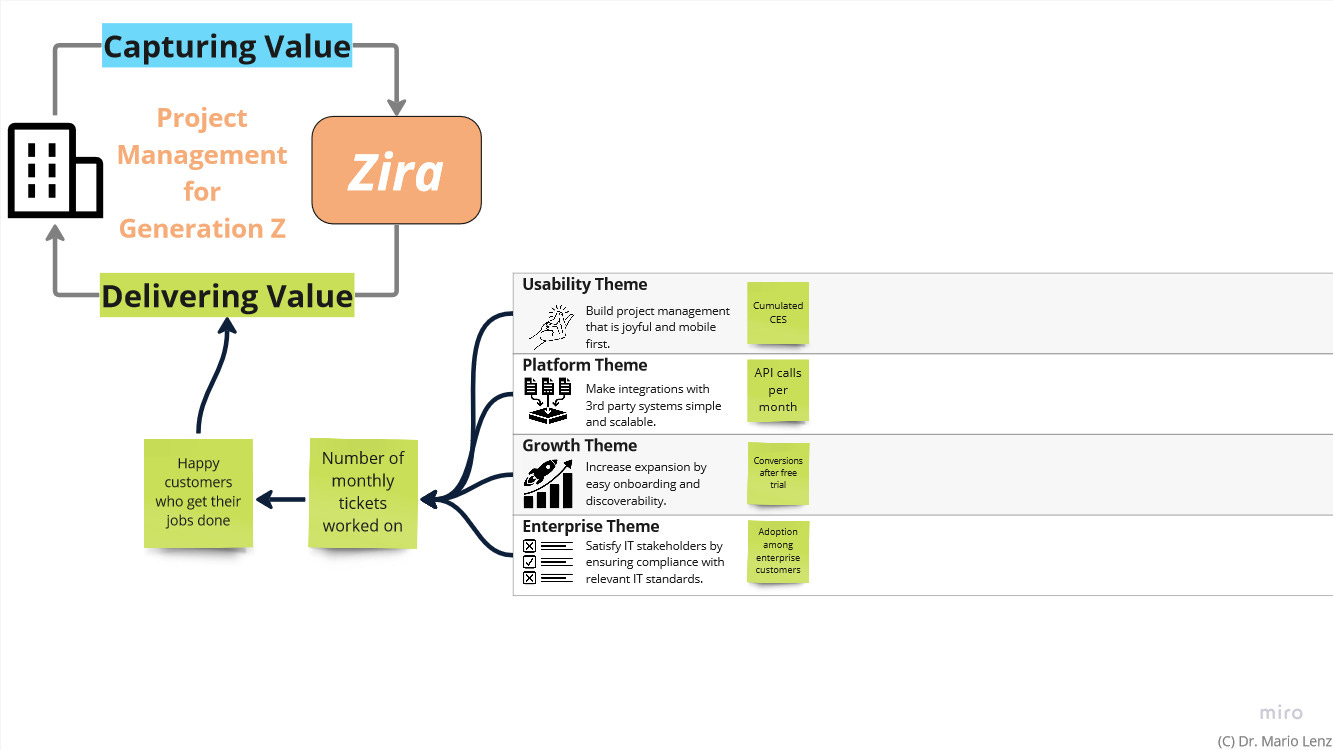 Capturing Value

Project Management for Generation Z

Zira

Delivering Value

Happy customers who get their jobs done

Number of monthly tickets worked on

Usability Theme
Build project management that is joyful and mobile first.
Cumulated CES

Platform Theme
Make integrations with 3rd party systems simple and scalable.
API calls per month

Growth Theme
Increase expansion by easy onboarding and discoverability.
Conversions after free trial

Enterprise Theme
Satisfy IT stakeholders by ensuring compliance with relevant IT standards.
Adoption among enterprise customers

miro

(C) Dr. Mario Lenz